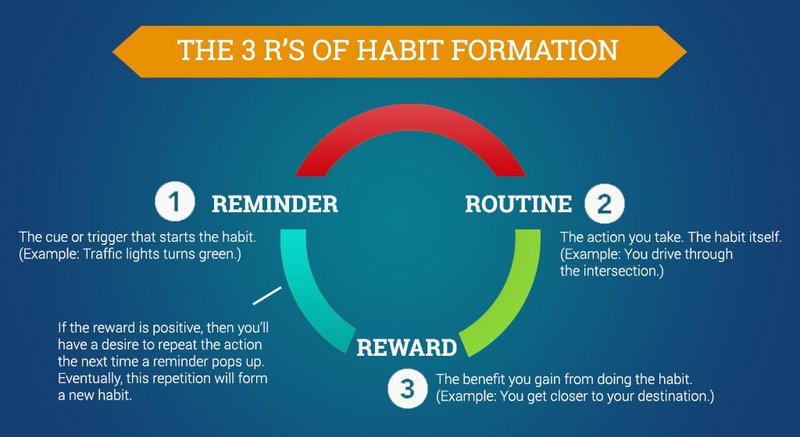 THE 3 R'S OF HABIT FORMATION

1 REMINDER

The cue or trigger that starts the habit. (Example: Traffic lights turns green.)

ROUTINE 2

The action you take. The habit itself. (Example: You drive through the intersection.)

If the reward is positive, then you'll have a desire to repeat the action the next time a reminder pops up. Eventually, this repetition will form a new habit.

REWARD

3 The benefit you gain from doing the habit. (Example: You get closer to your destination.)